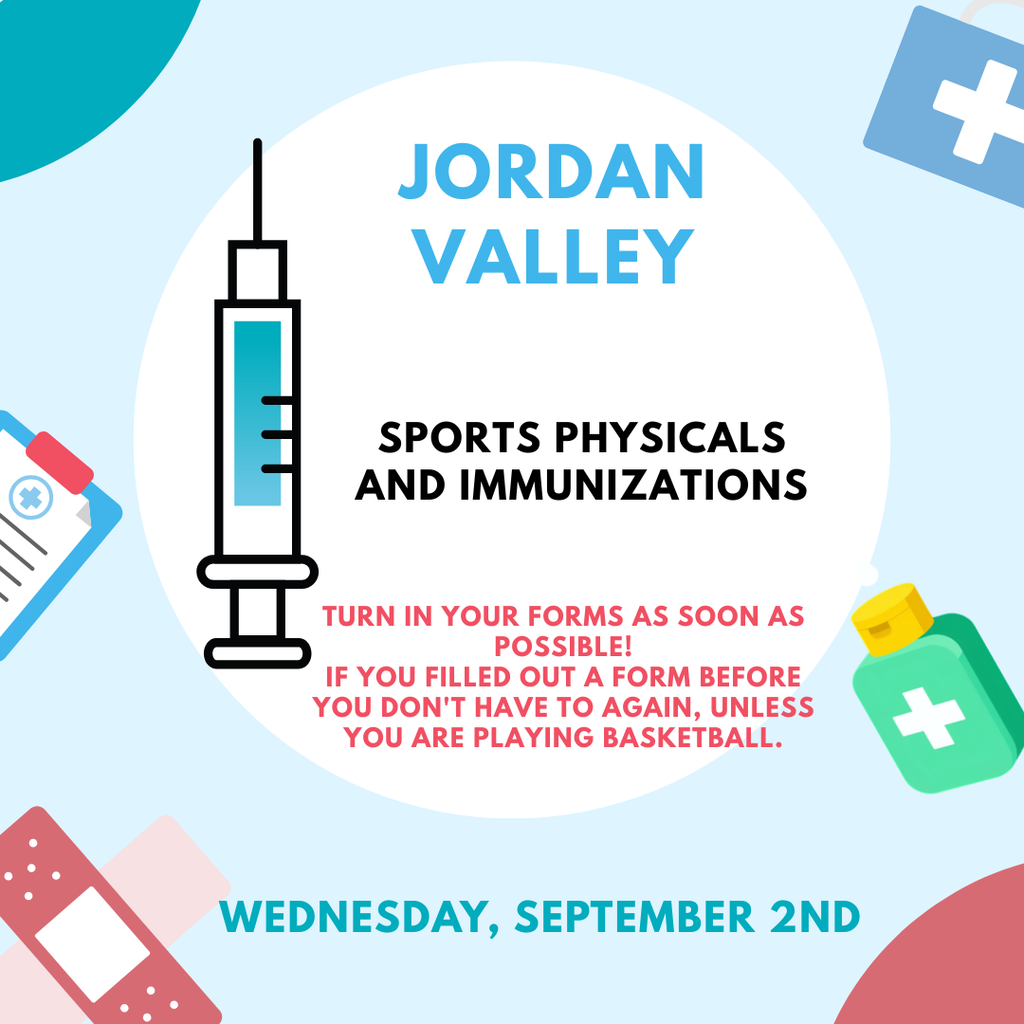 JORDAN VALLEY

SPORTS PHYSICALS AND IMMUNIZATIONS

TURN IN YOUR FORMS AS SOON AS POSSIBLE!
IF YOU FILLED OUT A FORM BEFORE YOU DON'T HAVE TO AGAIN, UNLESS YOU ARE PLAYING BASKETBALL.

WEDNESDAY, SEPTEMBER 2ND